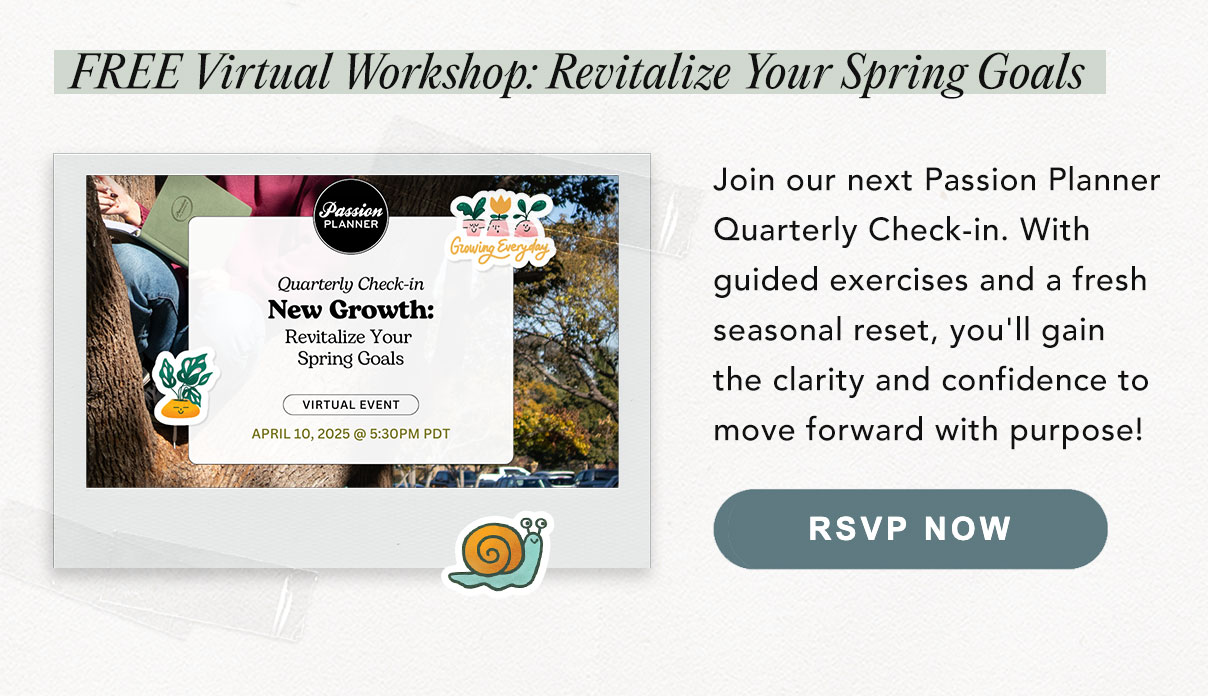 FREE Virtual Workshop: Revitalize Your Spring Goals

Passion PLANNER

Growing Everyday

Quarterly Check-in
New Growth:
Revitalize Your Spring Goals

VIRTUAL EVENT

APRIL 10, 2025 @ 5:30PM PDT

Join our next Passion Planner Quarterly Check-in. With guided exercises and a fresh seasonal reset, you'll gain the clarity and confidence to move forward with purpose!

RSVP NOW